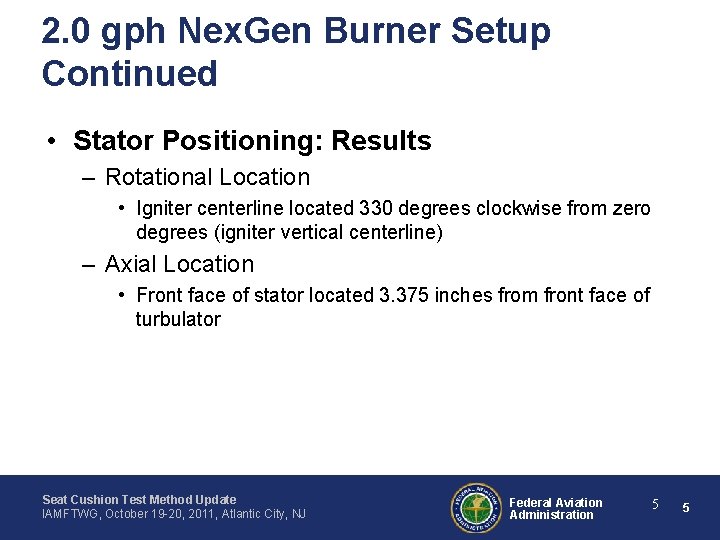 2.0 gph NexGen Burner Setup Continued

• Stator Positioning: Results

– Rotational Location

• Igniter centerline located 330 degrees clockwise from zero degrees (igniter vertical centerline)

– Axial Location

• Front face of stator located 3.375 inches from front face of turbulator

Seat Cushion Test Method Update
IAMFTWG, October 19-20, 2011, Atlantic City, NJ

FEDERAL AVIATION ADMINISTRATION

Federal Aviation Administration

5

5